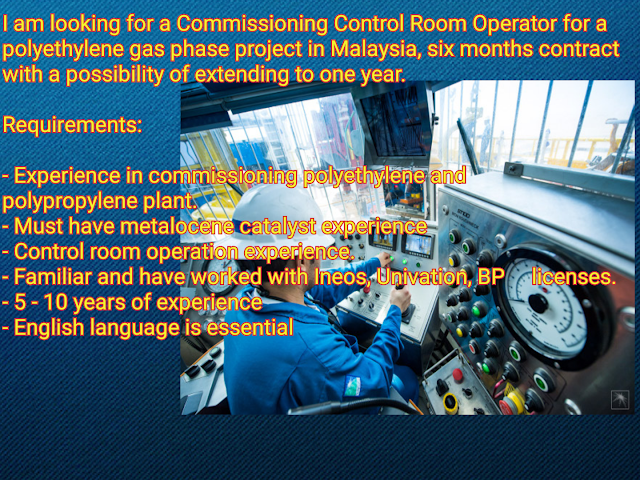 I am looking for a Commissioning Control Room Operator for a polyethylene gas phase project in Malaysia, six months contract with a possibility of extending to one year.

Requirements:

- Experience in commissioning polyethylene and polypropylene plant.
- Must have metalocene catalyst experience
- Control room operation experience.
- Familiar and have worked with Ineos, Univation, BP licenses.
- 5 - 10 years of experience
- English language is essential